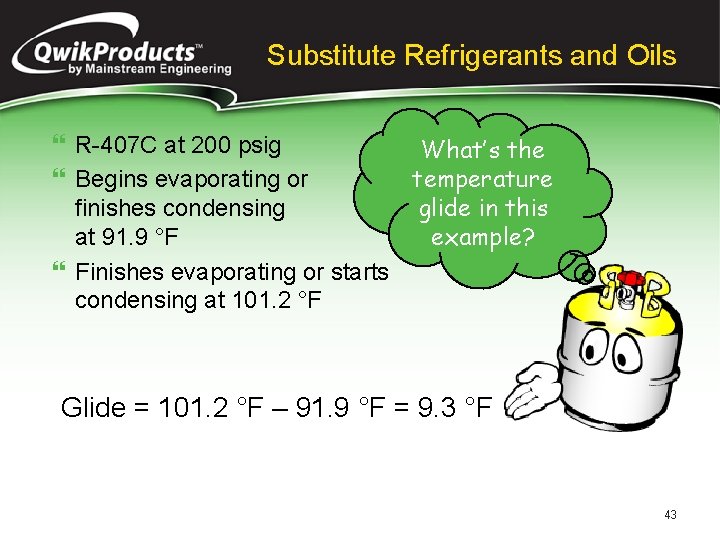 QwikProducts™
by Mainstream Engineering

Substitute Refrigerants and Oils

❝ R-407C at 200 psig
❝ Begins evaporating or finishes condensing at 91.9 °F
❝ Finishes evaporating or starts condensing at 101.2 °F

What's the temperature glide in this example?

Glide = 101.2 °F – 91.9 °F = 9.3 °F

43